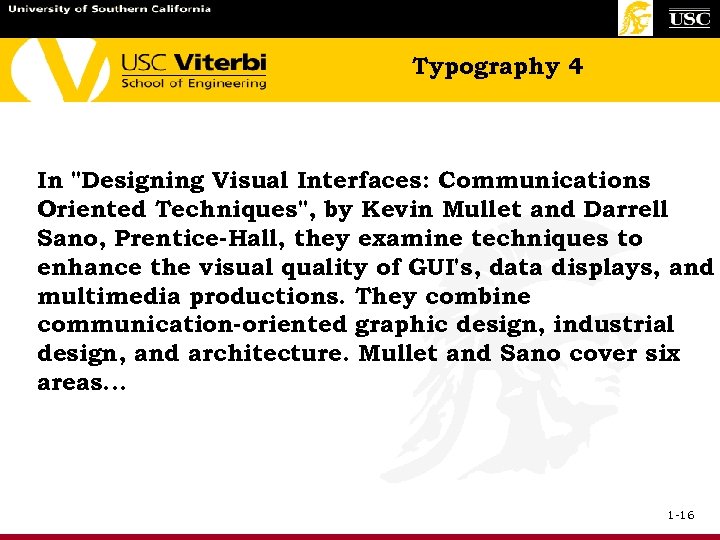 University of Southern California

USC

USC Viterbi
School of Engineering

Typography 4

In "Designing Visual Interfaces: Communications Oriented Techniques", by Kevin Mullet and Darrell Sano, Prentice-Hall, they examine techniques to enhance the visual quality of GUI's, data displays, and multimedia productions. They combine communication-oriented graphic design, industrial design, and architecture. Mullet and Sano cover six areas...

1-16